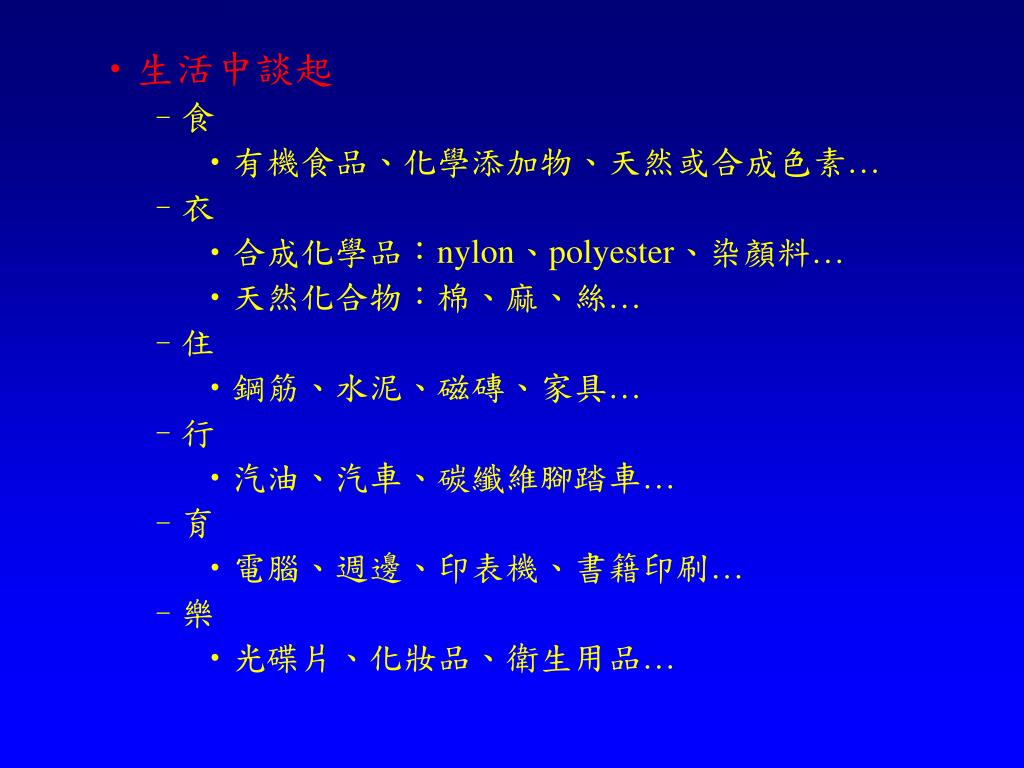 • 生活中談起
– 食
• 有機食品、化學添加物、天然或合成色素…
– 衣
• 合成化學品：nylon、polyester、染顏料…
• 天然化合物：棉、麻、絲…
– 住
• 鋼筋、水泥、磁磚、家具…
– 行
• 汽油、汽車、碳纖維腳踏車…
– 育
• 電腦、週邊、印表機、書籍印刷…
– 樂
• 光碟片、化妝品、衛生用品…